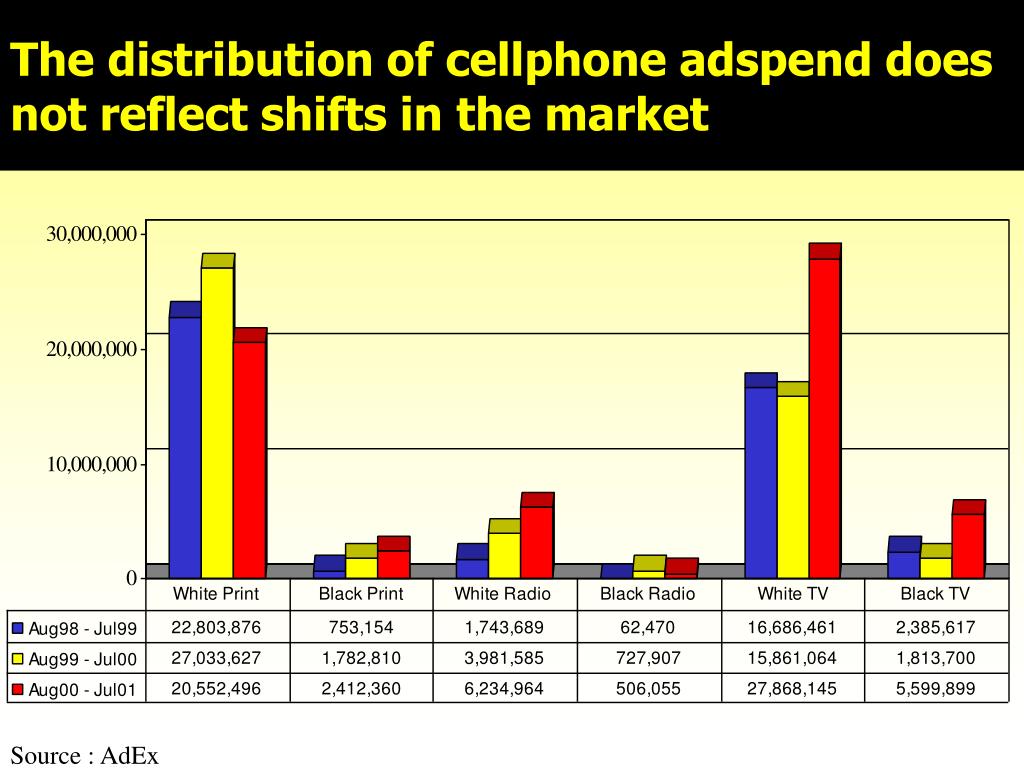 The distribution of cellphone adspend does not reflect shifts in the market

30,000,000
20,000,000
10,000,000
0

| | White Print | Black Print | White Radio | Black Radio | White TV | Black TV |
|---|---|---|---|---|---|---|
| Aug98 - Jul99 | 22,803,876 | 753,154 | 1,743,689 | 62,470 | 16,686,461 | 2,385,617 |
| Aug99 - Jul00 | 27,033,627 | 1,782,810 | 3,981,585 | 727,907 | 15,861,064 | 1,813,700 |
| Aug00 - Jul01 | 20,552,496 | 2,412,360 | 6,234,964 | 506,055 | 27,868,145 | 5,599,899 |

Source : AdEx